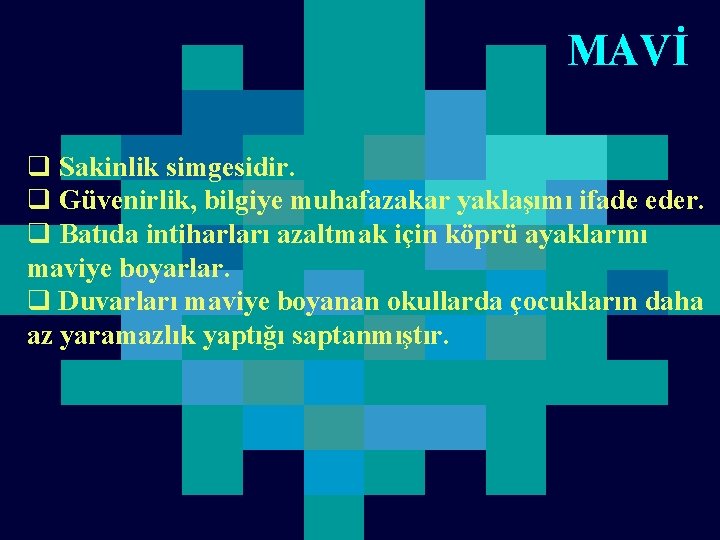 MAVİ

❑ Sakinlik simgesidir.
❑ Güvenirlik, bilgiye muhafazakar yaklaşımı ifade eder.
❑ Batıda intiharları azaltmak için köprü ayaklarını maviye boyarlar.
❑ Duvarları maviye boyanan okullarda çocukların daha az yaramazlık yaptığı saptanmıştır.